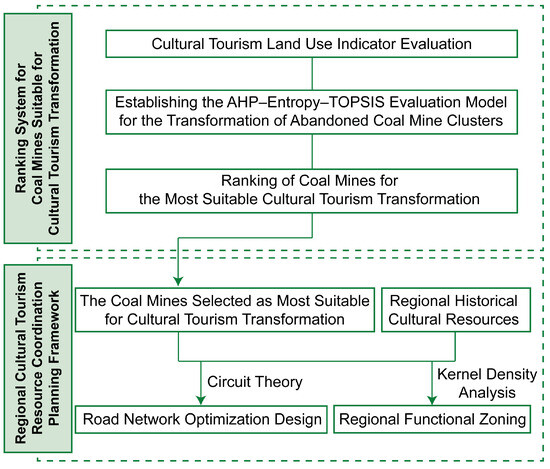 Ranking System for Coal Mines Suitable for Cultural Tourism Transformation

Cultural Tourism Land Use Indicator Evaluation

Establishing the AHP–Entropy–TOPSIS Evaluation Model for the Transformation of Abandoned Coal Mine Clusters

Ranking of Coal Mines for the Most Suitable Cultural Tourism Transformation

Regional Cultural Tourism Resource Coordination Planning Framework

The Coal Mines Selected as Most Suitable for Cultural Tourism Transformation

Regional Historical Cultural Resources

Circuit Theory

Kernel Density Analysis

Road Network Optimization Design

Regional Functional Zoning